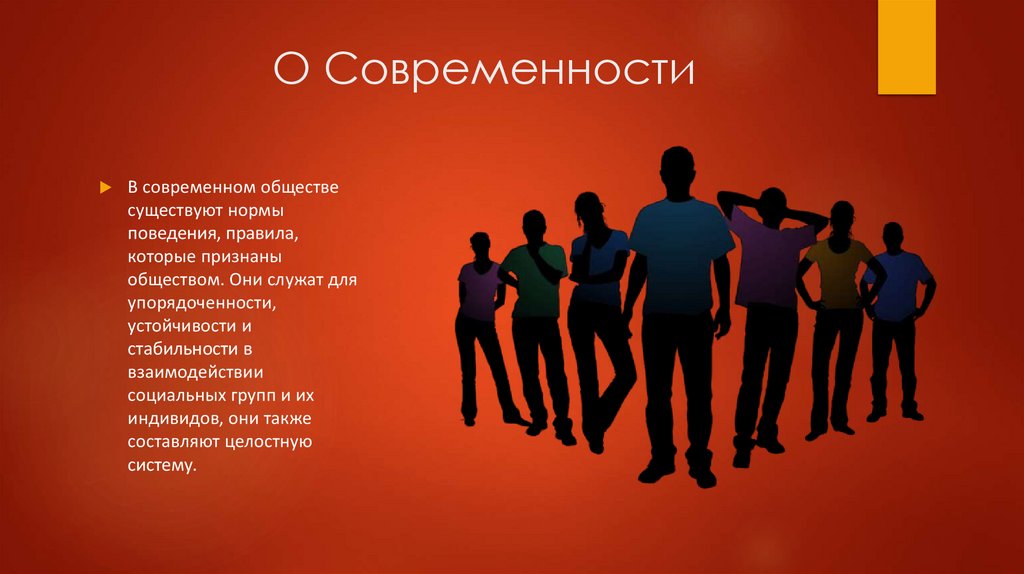 О Современности

В современном обществе существуют нормы поведения, правила, которые признаны обществом. Они служат для упорядоченности, устойчивости и стабильности в взаимодействии социальных групп и их индивидов, они также составляют целостную систему.